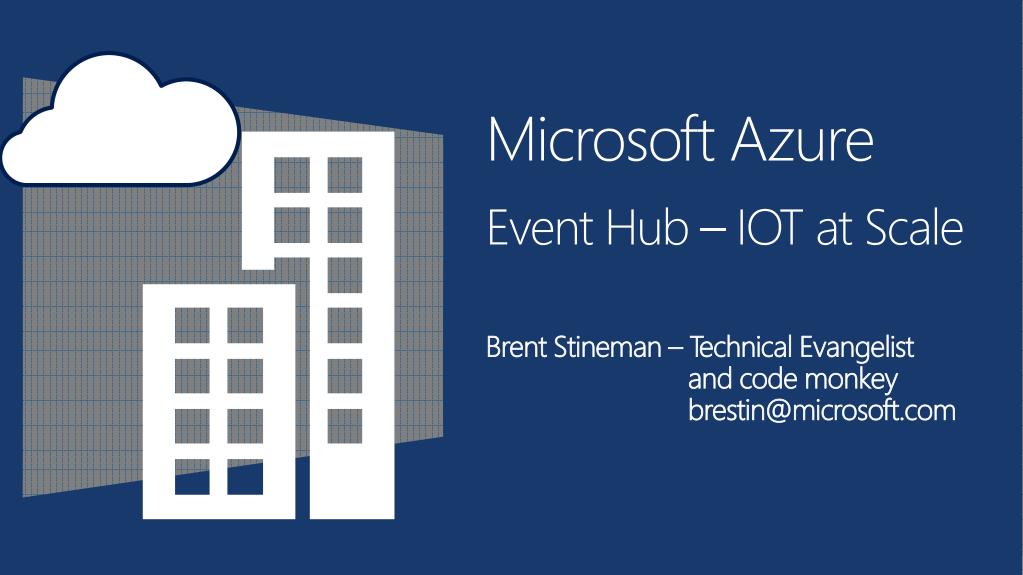 Microsoft Azure

Event Hub – IOT at Scale

Brent Stineman – Technical Evangelist
and code monkey
brestin@microsoft.com